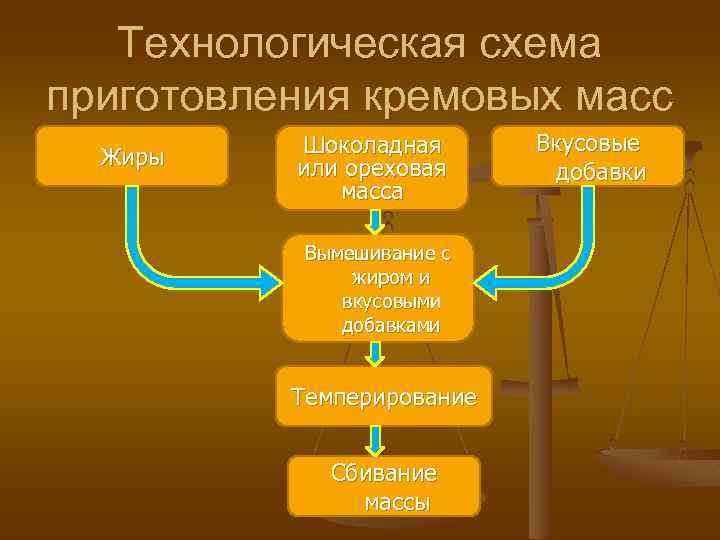 Технологическая схема приготовления кремовых масс

Жиры

Шоколадная или ореховая масса

Вкусовые добавки

Вымешивание с жиром и вкусовыми добавками

Темперирование

Сбивание массы